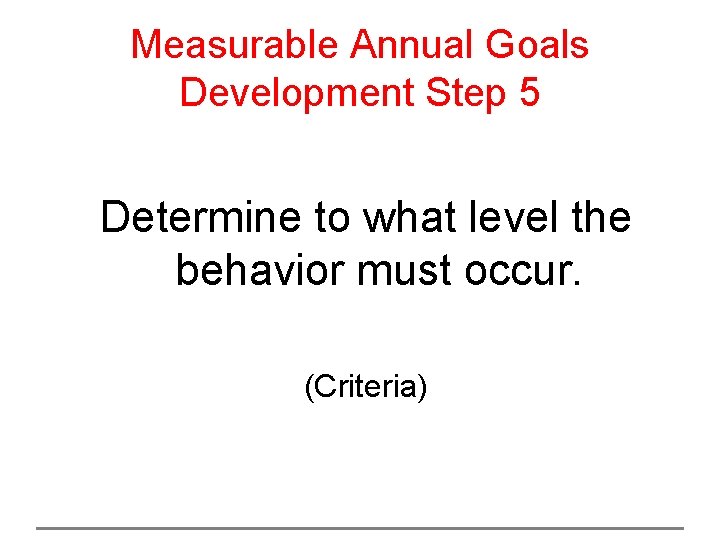 Measurable Annual Goals
Development Step 5

Determine to what level the behavior must occur.

(Criteria)